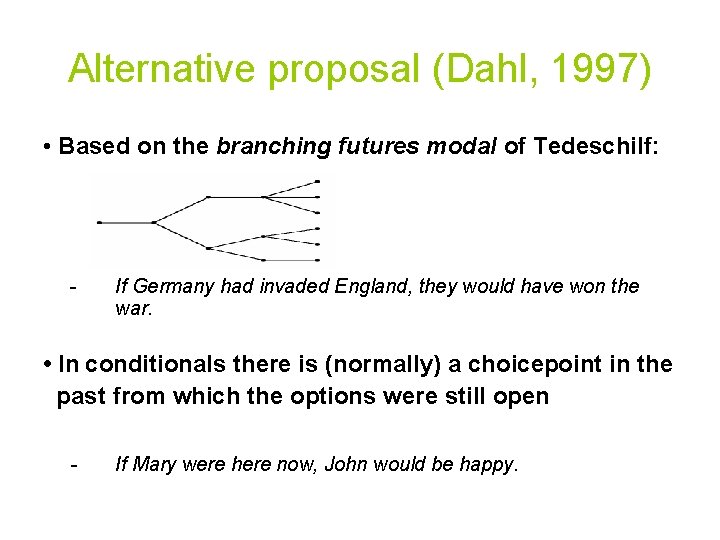 Alternative proposal (Dahl, 1997)

• Based on the branching futures modal of Tedeschilf:

- If Germany had invaded England, they would have won the war.

• In conditionals there is (normally) a choicepoint in the past from which the options were still open

- If Mary were here now, John would be happy.